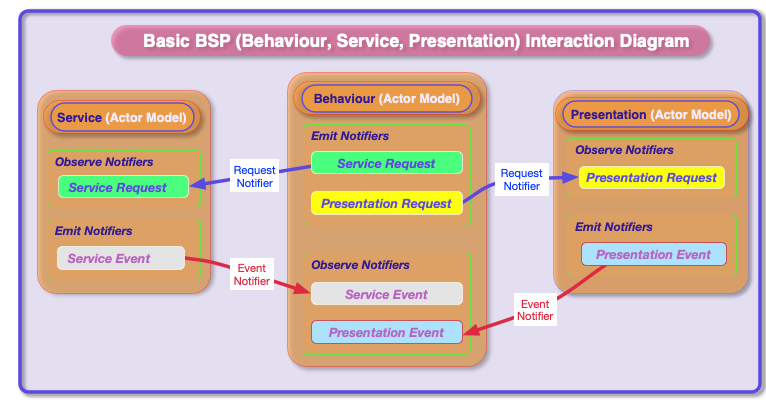 Basic BSP (Behaviour, Service, Presentation) Interaction Diagram

Service (Actor Model)

Observe Notifiers

Service Request

Emit Notifiers

Service Event

Request Notifier

Event Notifier

Behaviour (Actor Model)

Emit Notifiers

Service Request

Presentation Request

Observe Notifiers

Service Event

Presentation Event

Request Notifier

Event Notifier

Presentation (Actor Model)

Observe Notifiers

Presentation Request

Emit Notifiers

Presentation Event